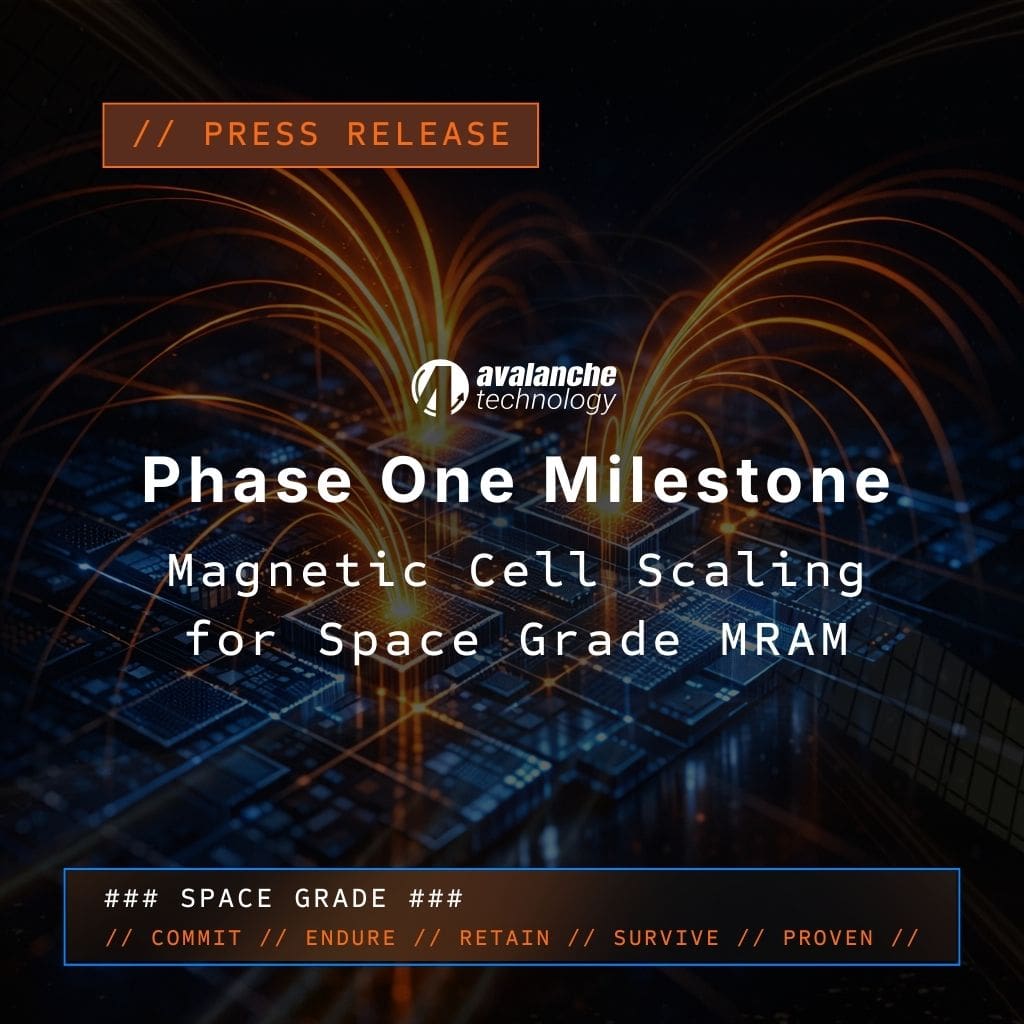 // PRESS RELEASE

avalanche technology

Phase One Milestone

Magnetic Cell Scaling for Space Grade MRAM

### SPACE GRADE ###
// COMMIT // ENDURE // RETAIN // SURVIVE // PROVEN //